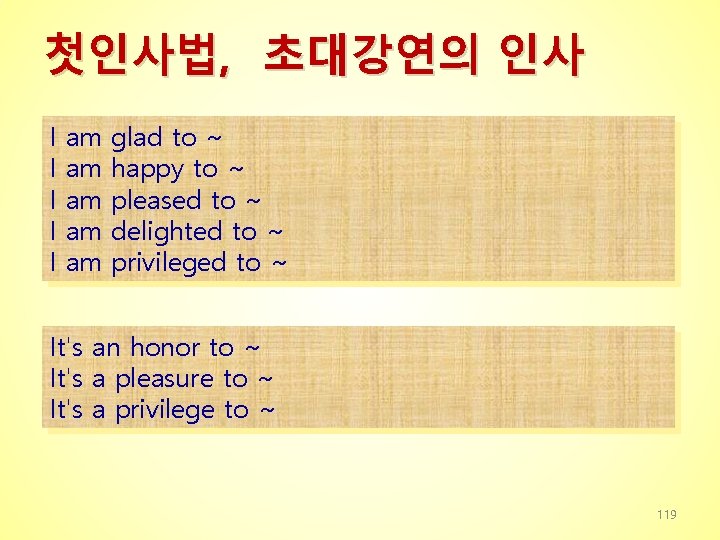 첫인사법, 초대강연의 인사

I am glad to ~
I am happy to ~
I am pleased to ~
I am delighted to ~
I am privileged to ~

It's an honor to ~
It's a pleasure to ~
It's a privilege to ~

119